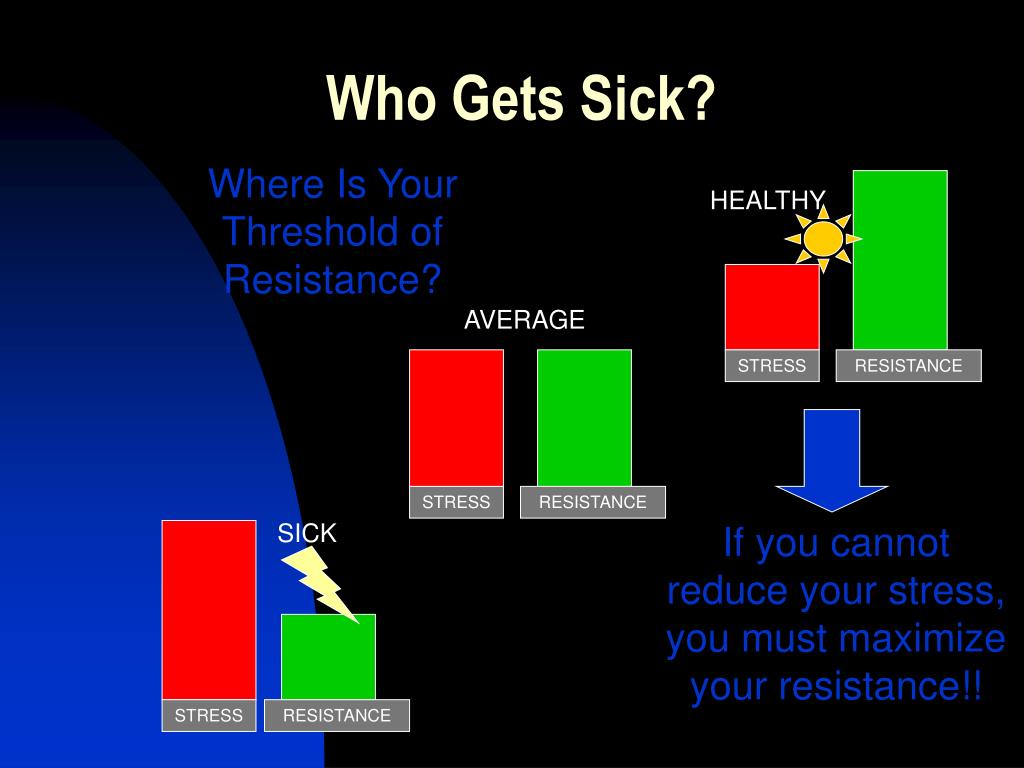 Who Gets Sick?

Where Is Your Threshold of Resistance?

HEALTHY

STRESS

RESISTANCE

AVERAGE

STRESS

RESISTANCE

SICK

STRESS

RESISTANCE

If you cannot reduce your stress, you must maximize your resistance!!